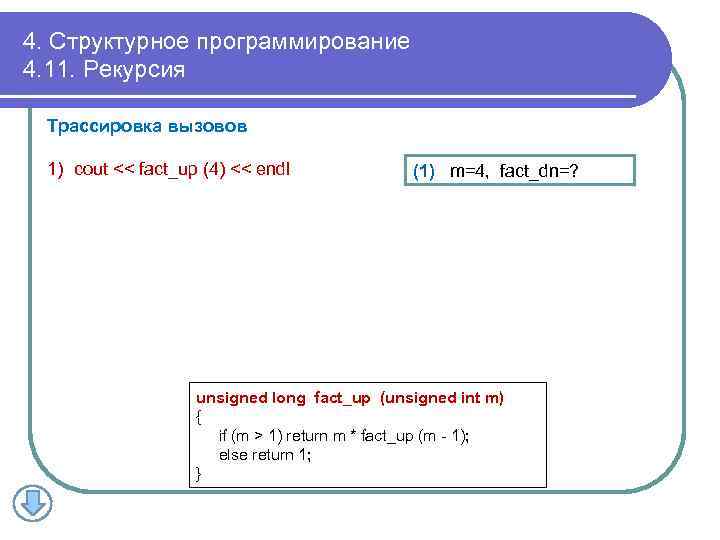 4. Структурное программирование
4.11. Рекурсия

Трассировка вызовов

1) cout << fact_up (4) << endl

(1) m=4, fact_dn=?

unsigned long fact_up (unsigned int m)
{
if (m > 1) return m * fact_up (m - 1);
else return 1;
}